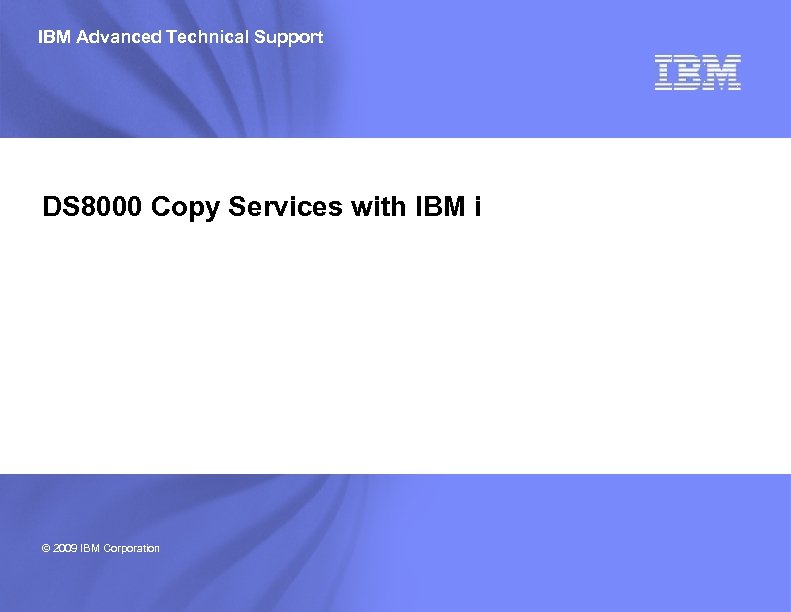 IBM Advanced Technical Support

IBM

DS8000 Copy Services with IBM i

© 2009 IBM Corporation